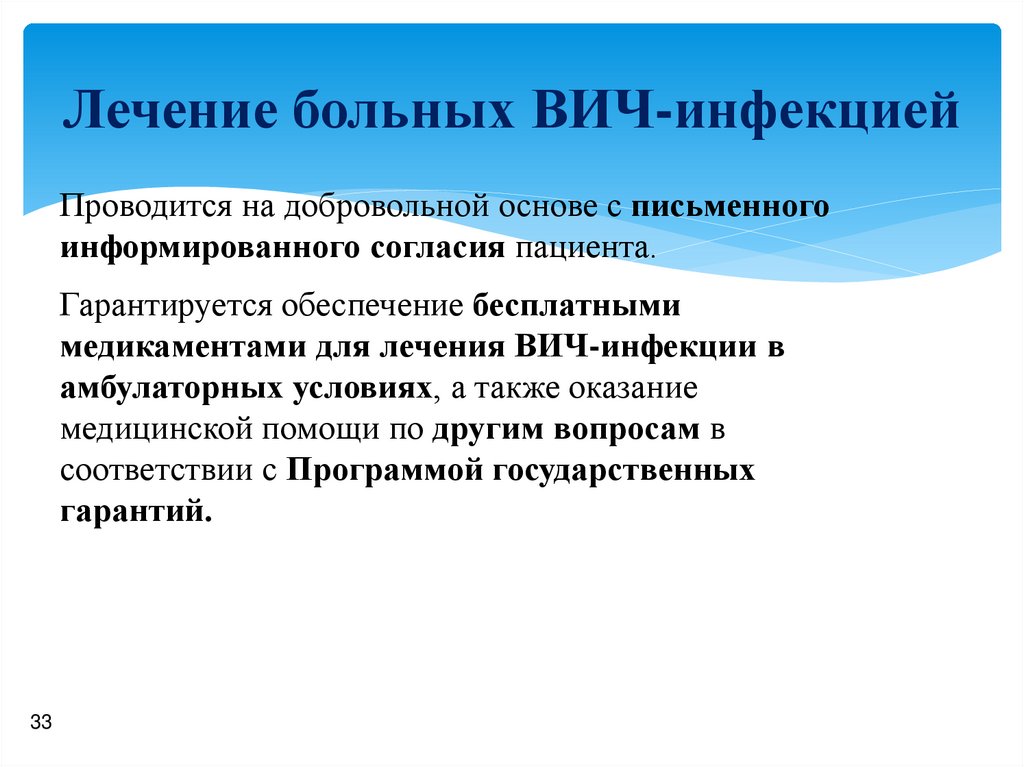 Лечение больных ВИЧ-инфекцией

Проводится на добровольной основе с письменного информированного согласия пациента.

Гарантируется обеспечение бесплатными медикаментами для лечения ВИЧ-инфекции в амбулаторных условиях, а также оказание медицинской помощи по другим вопросам в соответствии с Программой государственных гарантий.

33